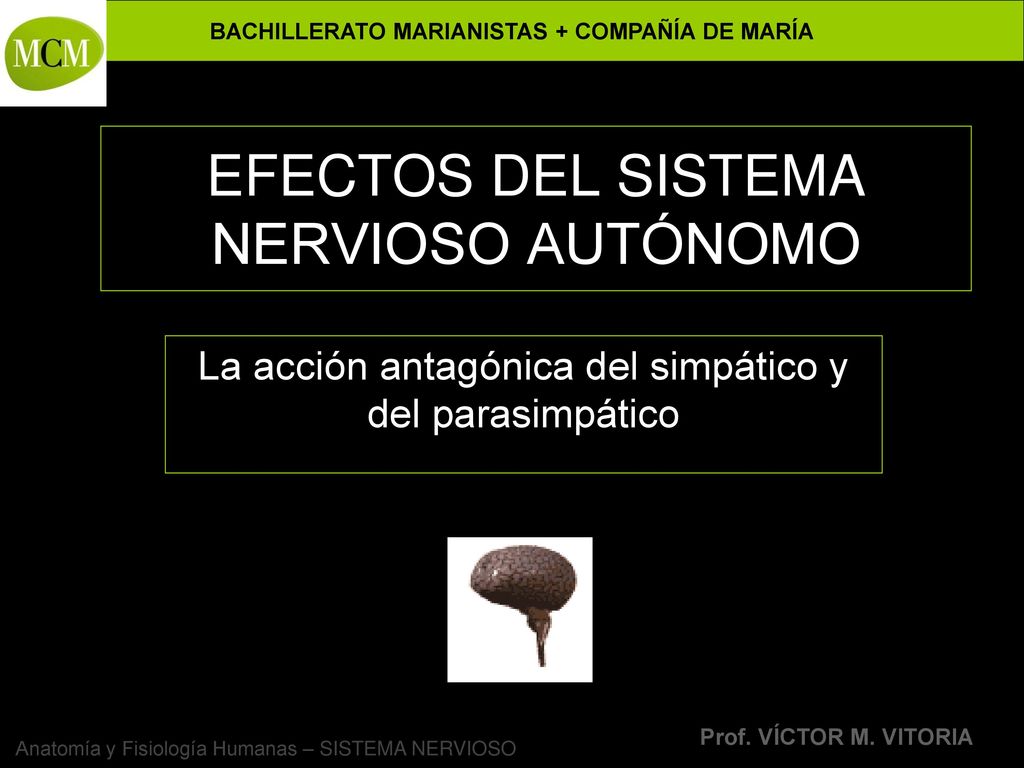 MCM

BACHILLERATO MARIANISTAS + COMPAÑÍA DE MARÍA

EFECTOS DEL SISTEMA NERVIOSO AUTÓNOMO

La acción antagónica del simpático y del parasimpático

Anatomía y Fisiología Humanas – SISTEMA NERVIOSO

Prof. VÍCTOR M. VITORIA